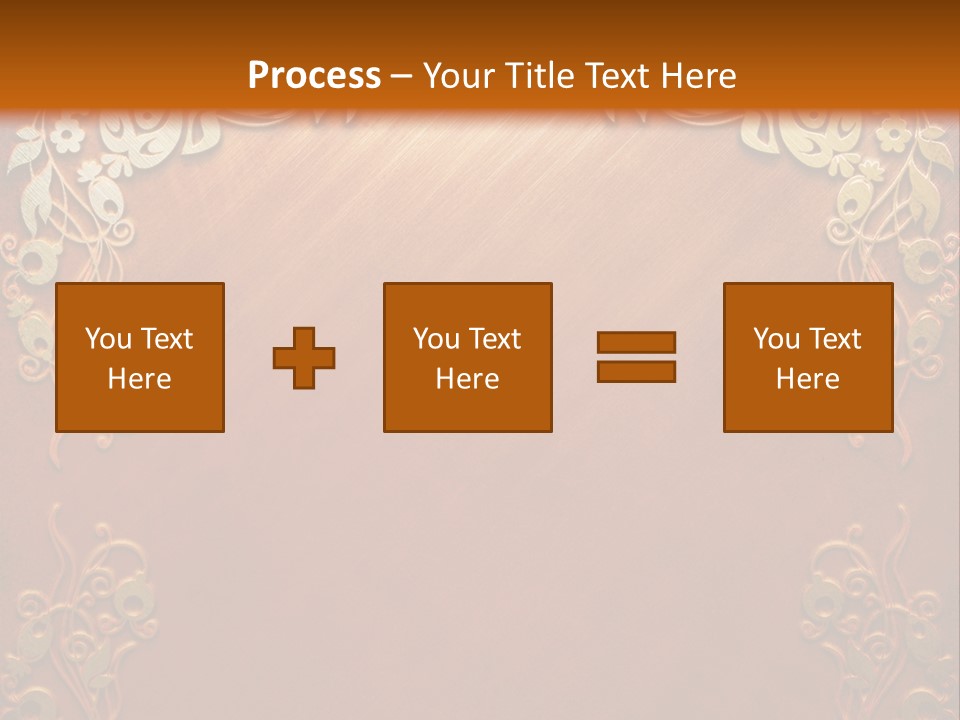 Process – Your Title Text Here

You Text Here

You Text Here

You Text Here